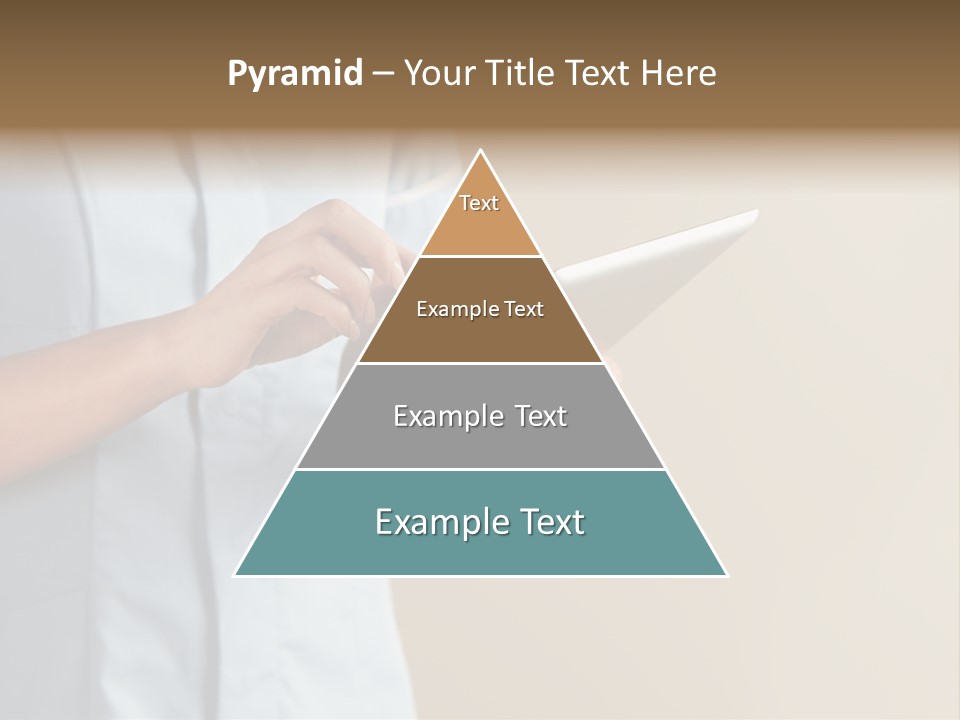 Pyramid – Your Title Text Here

Text

Example Text

Example Text

Example Text